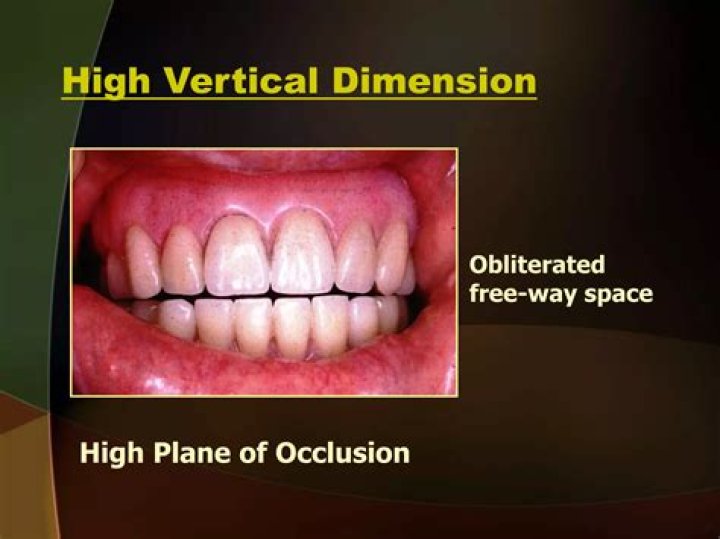 High Vertical Dimension

Obliterated free-way space

High Plane of Occlusion